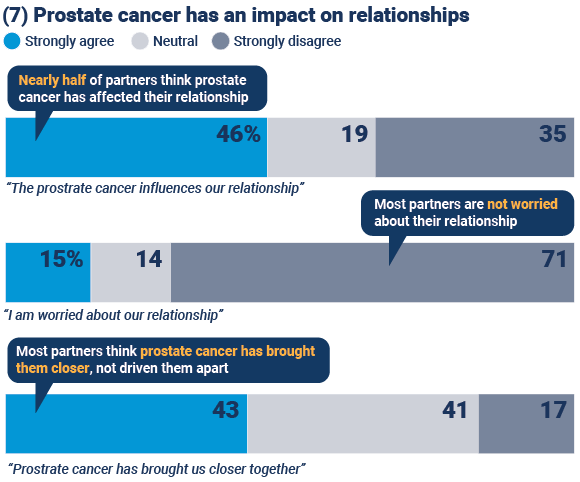 (7) Prostate cancer has an impact on relationships

Strongly agree
Neutral
Strongly disagree

Nearly half of partners think prostate cancer has affected their relationship

46%
19
35

"The prostrate cancer influences our relationship"

Most partners are not worried about their relationship

15%
14
71

"I am worried about our relationship"

Most partners think prostate cancer has brought them closer, not driven them apart

43
41
17

"Prostrate cancer has brought us closer together"